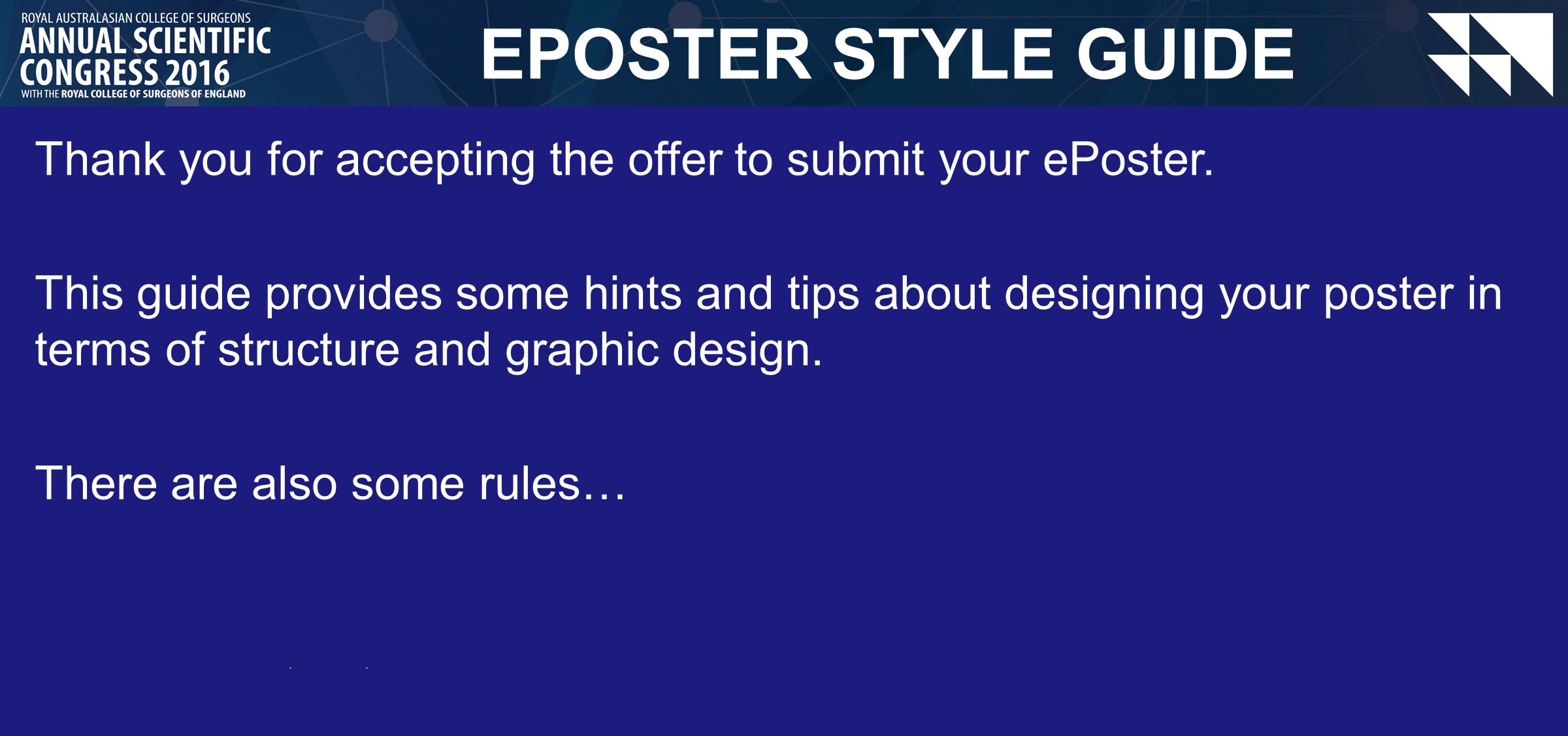 ROYAL AUSTRALASIAN COLLEGE OF SURGEONS
ANNUAL SCIENTIFIC CONGRESS 2016
WITH THE ROYAL COLLEGE OF SURGEONS OF ENGLAND

EPOSTER STYLE GUIDE

Thank you for accepting the offer to submit your ePoster.

This guide provides some hints and tips about designing your poster in terms of structure and graphic design.

There are also some rules…